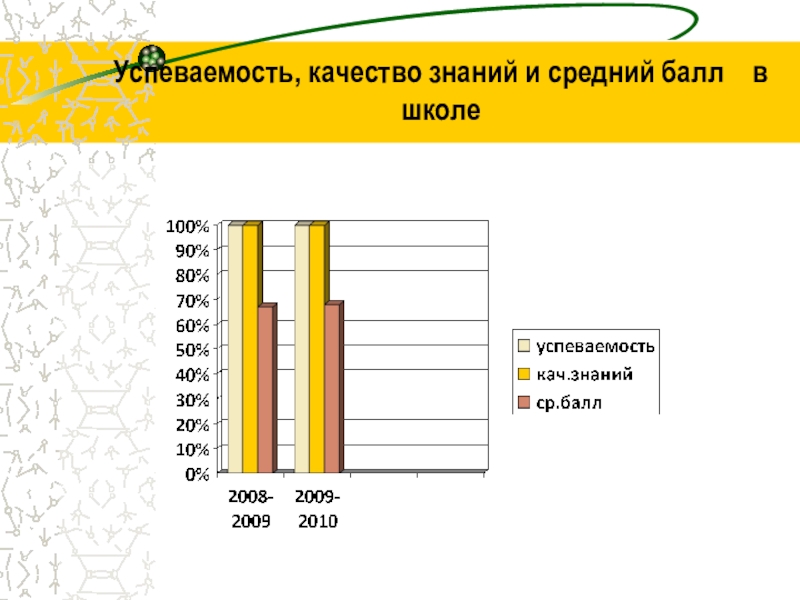 Успеваемость, качество знаний и средний балл в школе

100%
90%
80%
70%
60%
50%
40%
30%
20%
10%
0%

2008-2009
2009-2010

успеваемость
кач.знаний
ср.балл